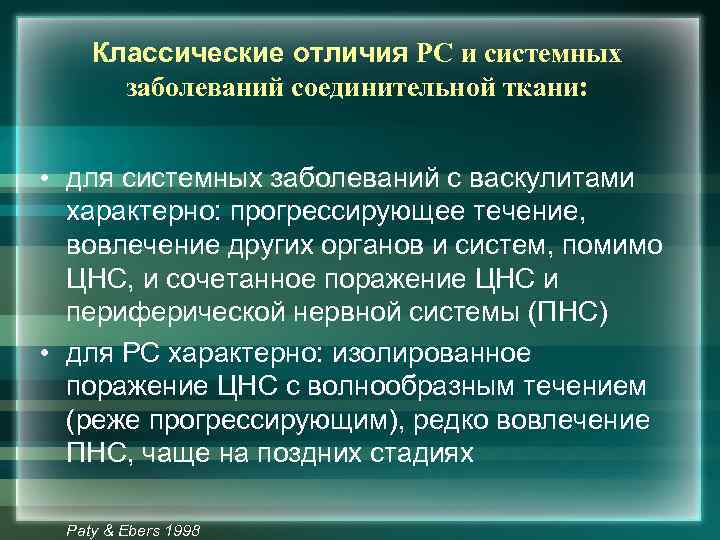 Классические отличия РС и системных заболеваний соединительной ткани:

• для системных заболеваний с васкулитами характерно: прогрессирующее течение, вовлечение других органов и систем, помимо ЦНС, и сочетанное поражение ЦНС и периферической нервной системы (ПНС)

• для РС характерно: изолированное поражение ЦНС с волнообразным течением (реже прогрессирующим), редко вовлечение ПНС, чаще на поздних стадиях

Paty & Ebers 1998